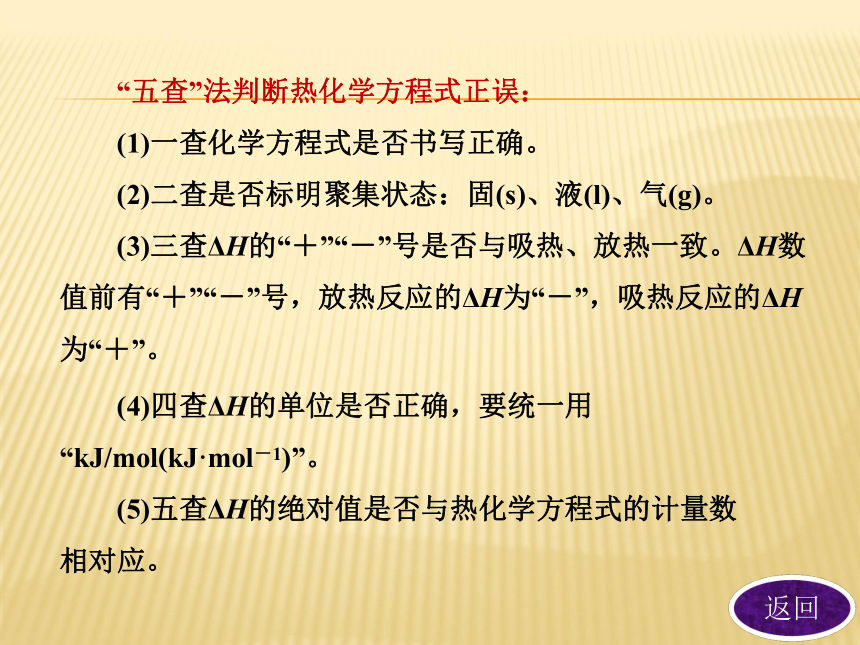 “五查”法判断热化学方程式正误：

(1)一查化学方程式是否书写正确。

(2)二查是否标明聚集状态：固(s)、液(l)、气(g)。

(3)三查$\Delta H$的“+”“－”号是否与吸热、放热一致。$\Delta H$数值前有“+”“－”号，放热反应的$\Delta H$为“－”，吸热反应的$\Delta H$为“+”。

(4)四查$\Delta H$的单位是否正确，要统一用“kJ/mol(kJ·mol$^{-1}$)”。

(5)五查$\Delta H$的绝对值是否与热化学方程式的计量数相对应。

返回